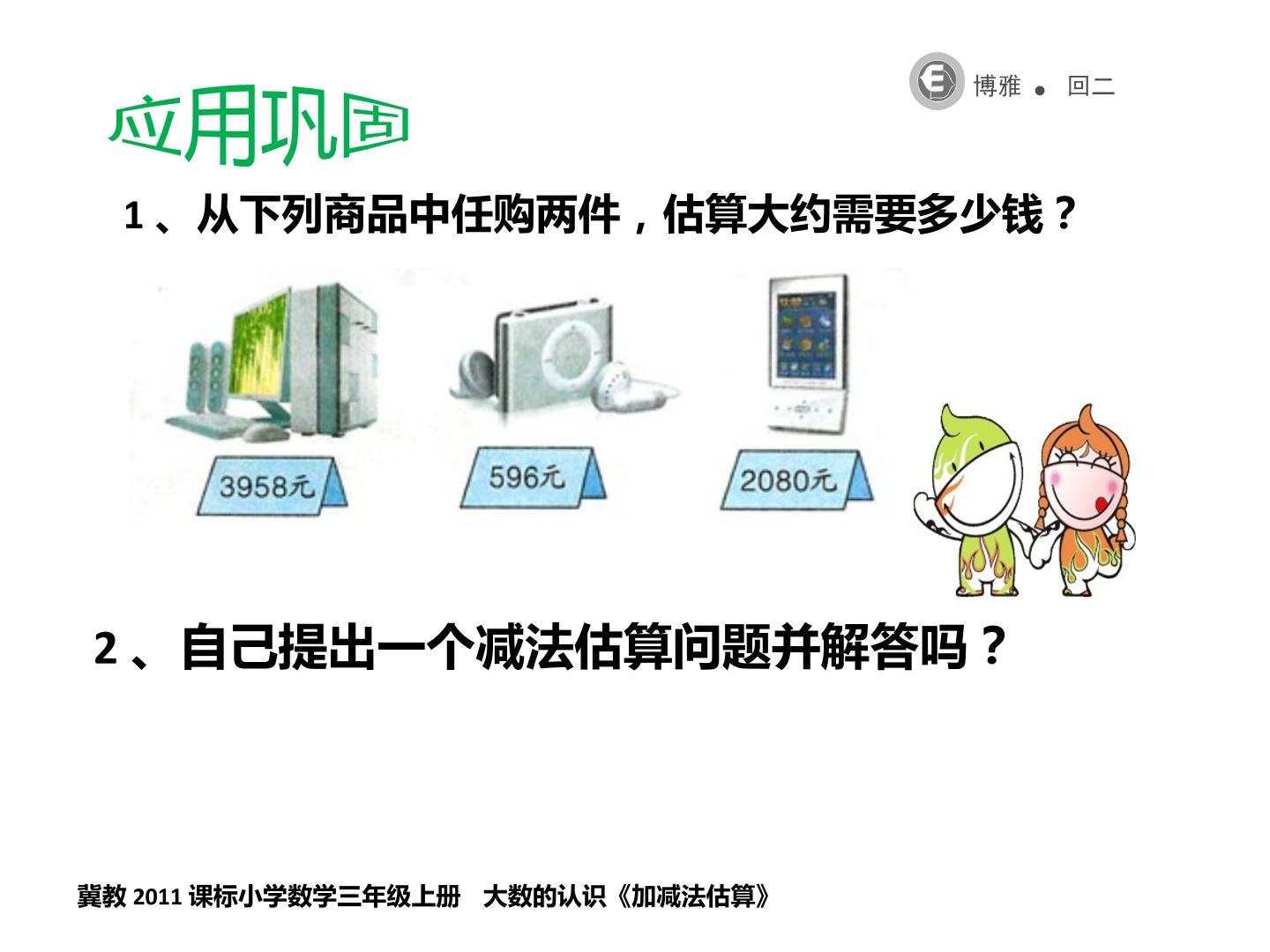 博雅 • 回二

应用巩固

1、从下列商品中任购两件，估算大约需要多少钱？

3958元

596元

2080元

2、自己提出一个减法估算问题并解答吗？

冀教2011课标小学数学三年级上册 大数的认识《加减法估算》